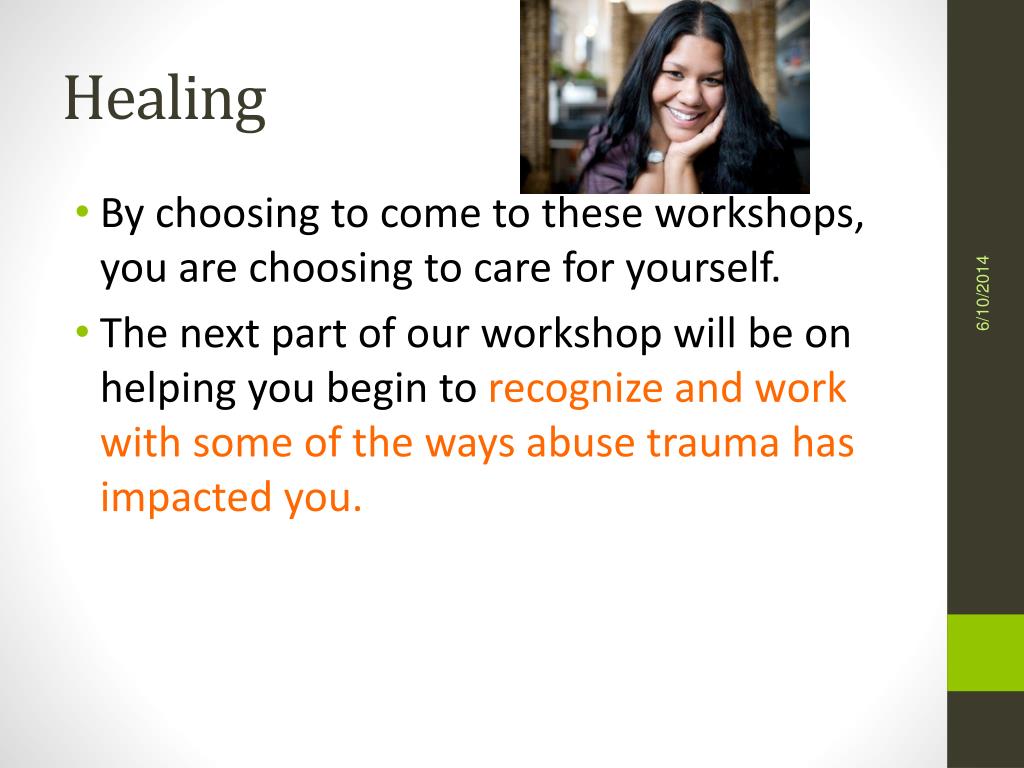 Healing

• By choosing to come to these workshops, you are choosing to care for yourself.

• The next part of our workshop will be on helping you begin to recognize and work with some of the ways abuse trauma has impacted you.

6/10/2014